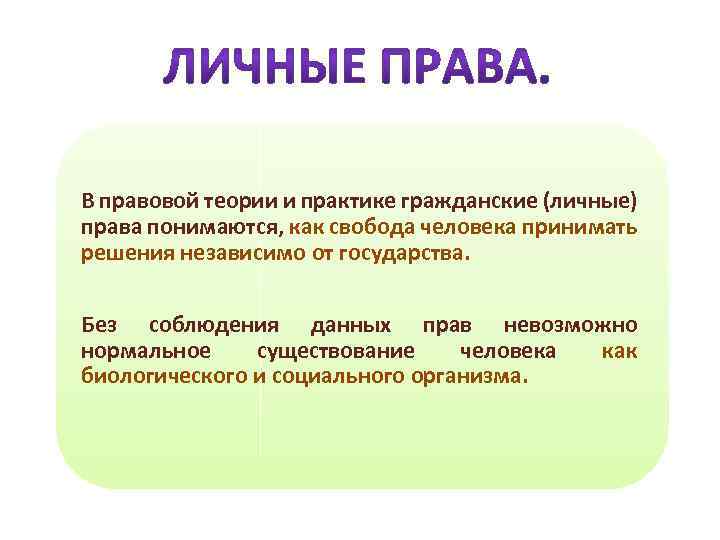 ЛИЧНЫЕ ПРАВА.

В правовой теории и практике гражданские (личные) права понимаются, как свобода человека принимать решения независимо от государства.

Без соблюдения данных прав невозможно нормальное существование человека как биологического и социального организма.